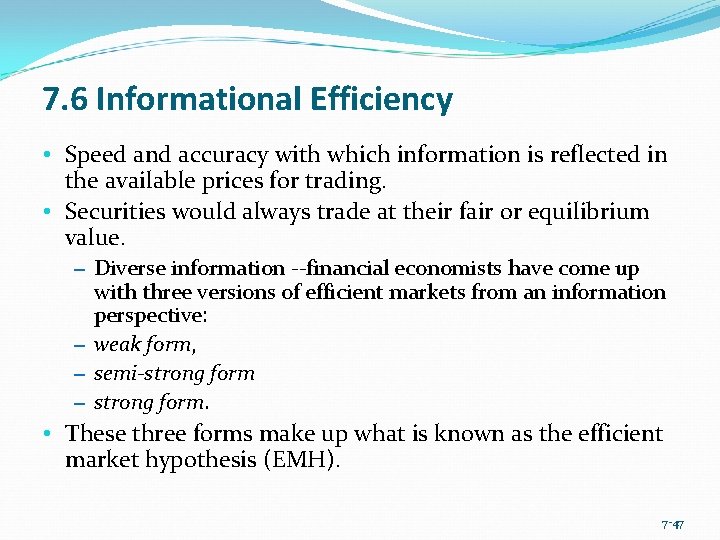 7.6 Informational Efficiency

• Speed and accuracy with which information is reflected in the available prices for trading.
• Securities would always trade at their fair or equilibrium value.
– Diverse information --financial economists have come up with three versions of efficient markets from an information perspective:
– weak form,
– semi-strong form
– strong form.
• These three forms make up what is known as the efficient market hypothesis (EMH).

7-47